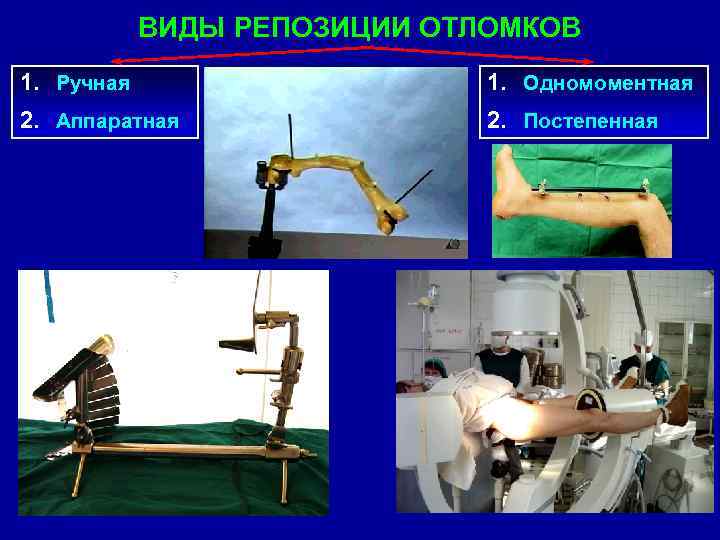 ВИДЫ РЕПОЗИЦИИ ОТЛОМКОВ

1. Ручная
2. Аппаратная

1. Одномоментная
2. Постепенная